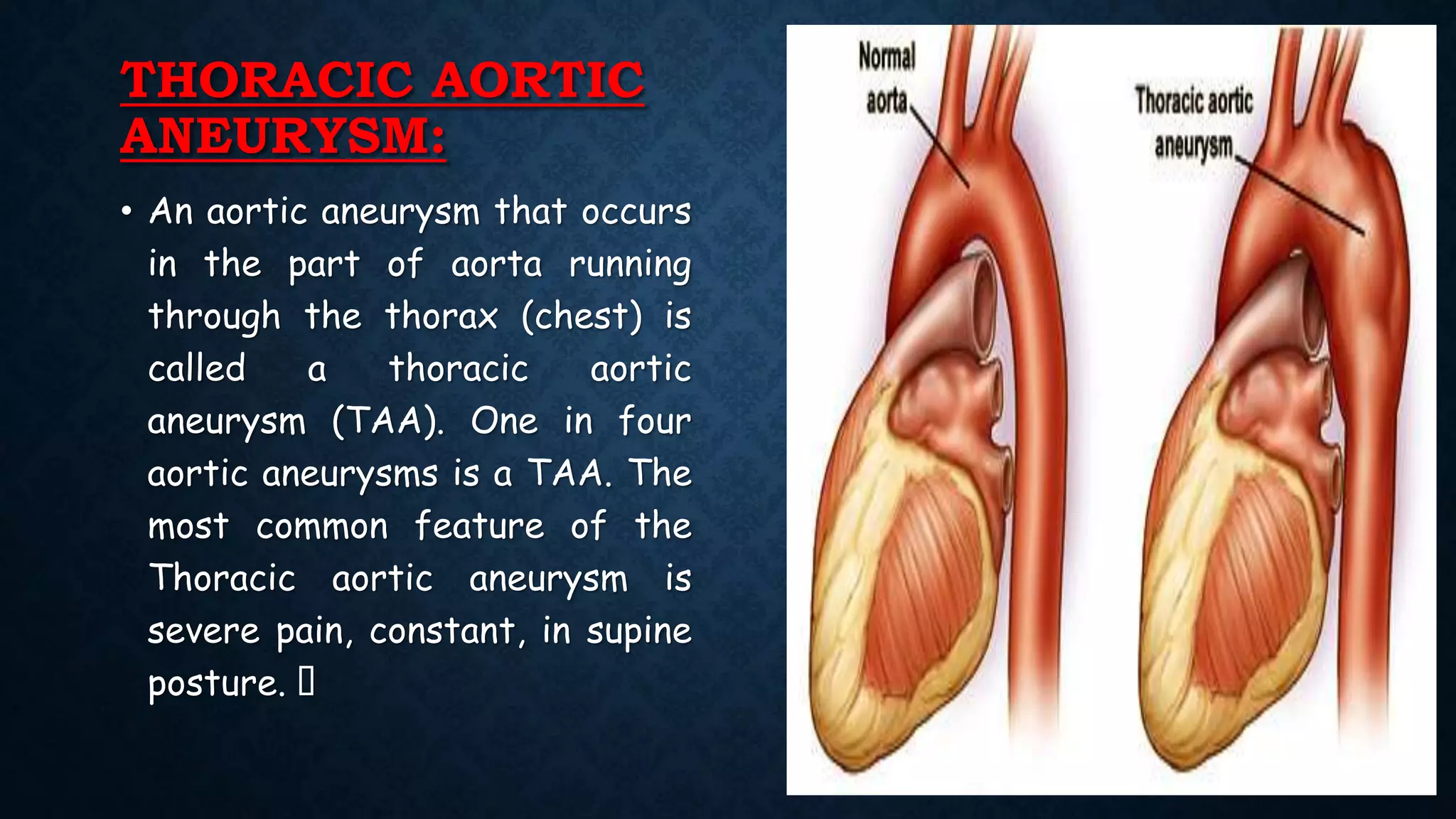 THORACIC AORTIC ANEURYSM:

• An aortic aneurysm that occurs in the part of aorta running through the thorax (chest) is called a thoracic aortic aneurysm (TAA). One in four aortic aneurysms is a TAA. The most common feature of the Thoracic aortic aneurysm is severe pain, constant, in supine posture. 

Normal aorta

Thoracic aortic aneurysm